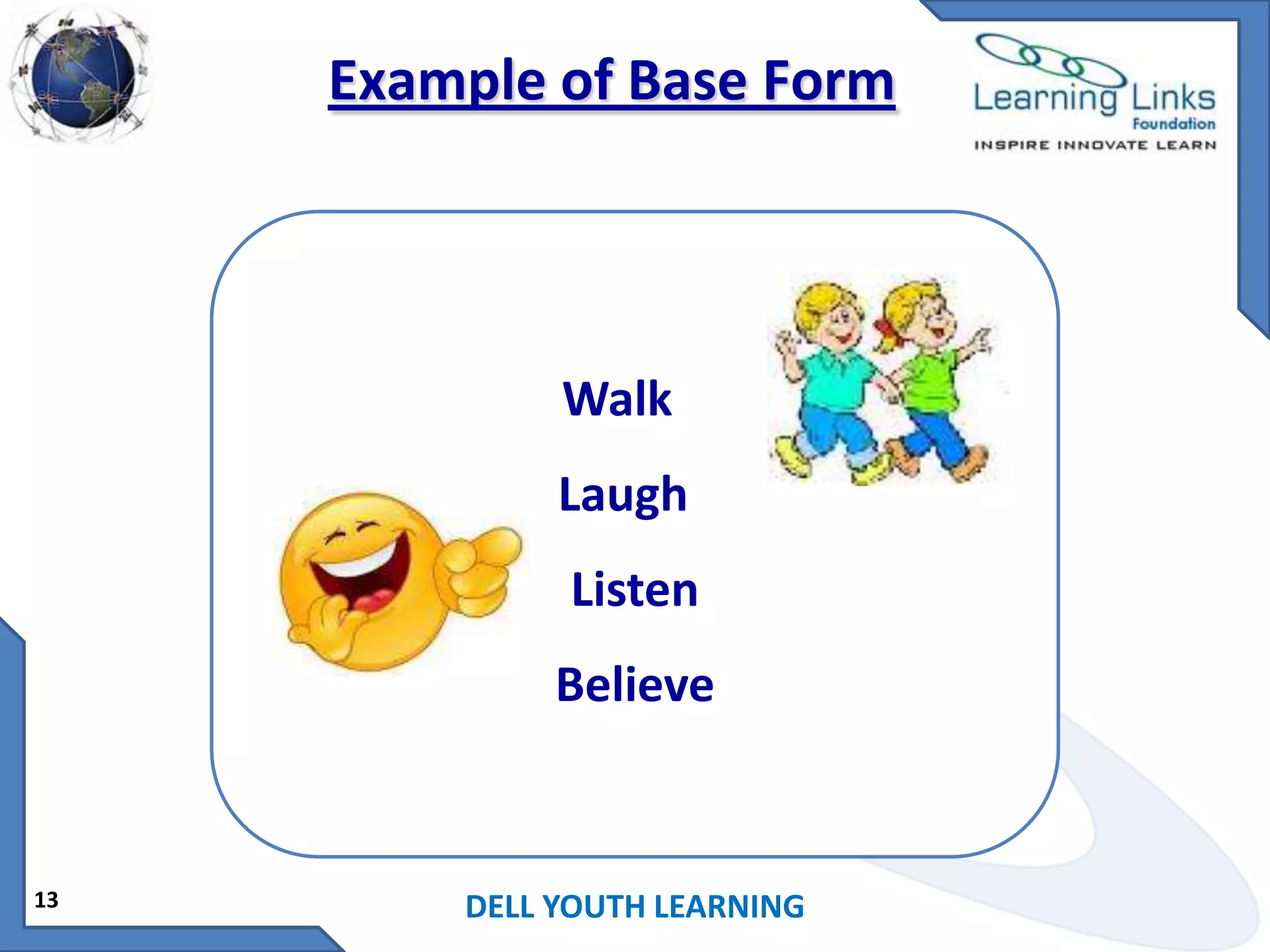 Example of Base Form

Learning Links
Foundation
INSPIRE INNOVATE LEARN

Walk

Laugh

Listen

Believe

13

DELL YOUTH LEARNING